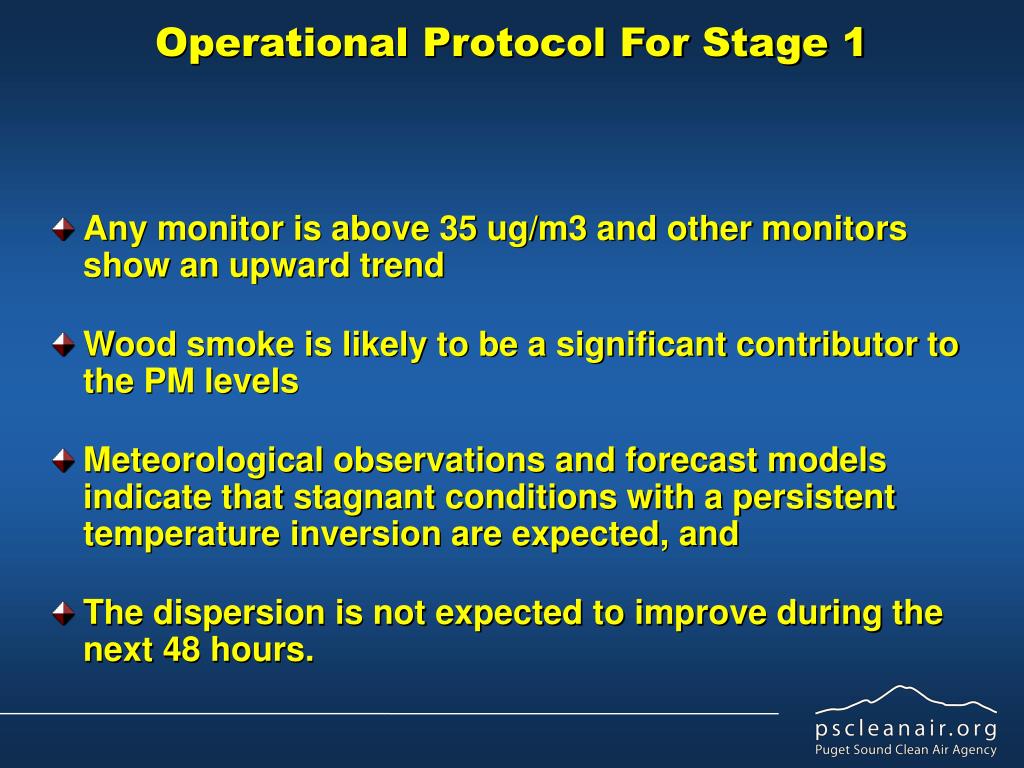 Operational Protocol For Stage 1

Any monitor is above 35 ug/m3 and other monitors show an upward trend

Wood smoke is likely to be a significant contributor to the PM levels

Meteorological observations and forecast models indicate that stagnant conditions with a persistent temperature inversion are expected, and

The dispersion is not expected to improve during the next 48 hours.

pscleanair.org
Puget Sound Clean Air Agency